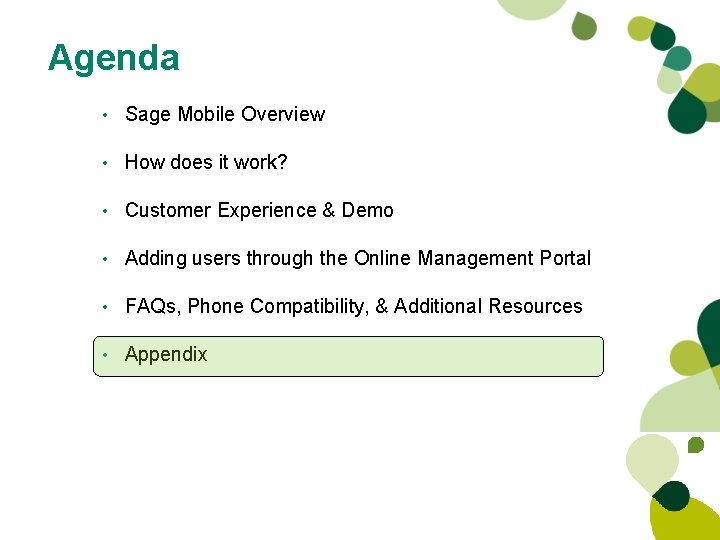 Agenda

• Sage Mobile Overview
• How does it work?
• Customer Experience & Demo
• Adding users through the Online Management Portal
• FAQs, Phone Compatibility, & Additional Resources
• Appendix